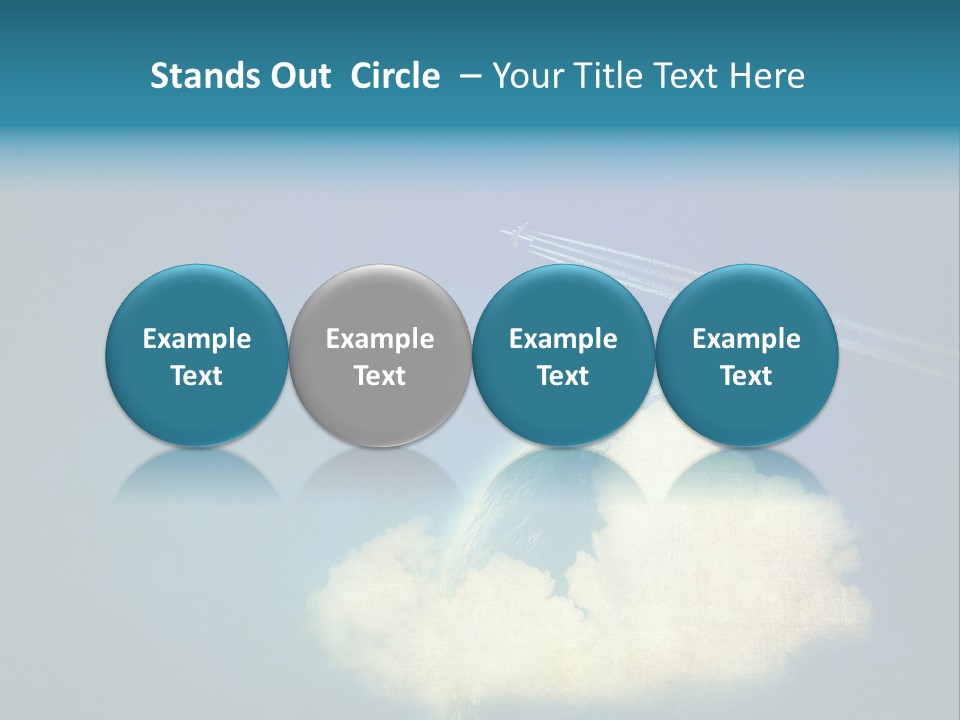 Stands Out Circle – Your Title Text Here

Example Text

Example Text

Example Text

Example Text